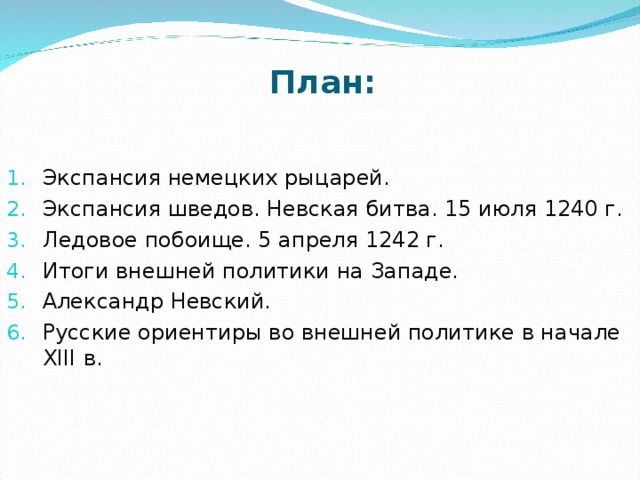 План:

1. Экспансия немецких рыцарей.
2. Экспансия шведов. Невская битва. 15 июля 1240 г.
3. Ледовое побоище. 5 апреля 1242 г.
4. Итоги внешней политики на Западе.
5. Александр Невский.
6. Русские ориентиры во внешней политике в начале XIII в.